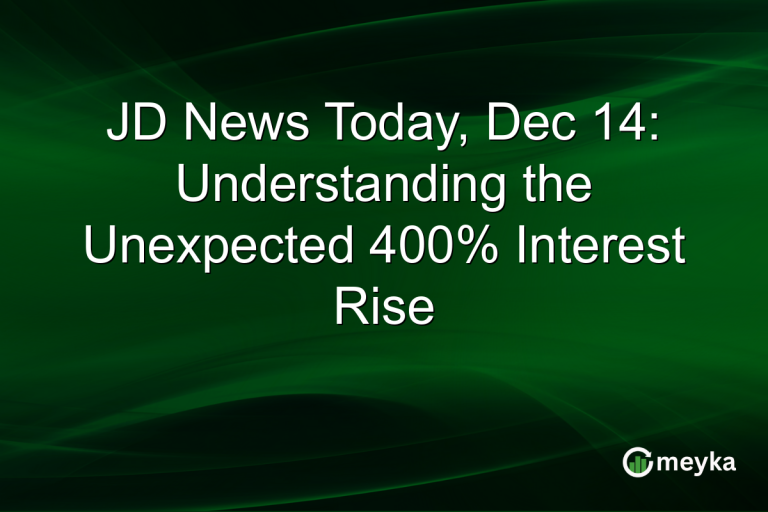 JD News Today, Dec 14: Understanding the Unexpected 400% Interest Rise

meyka